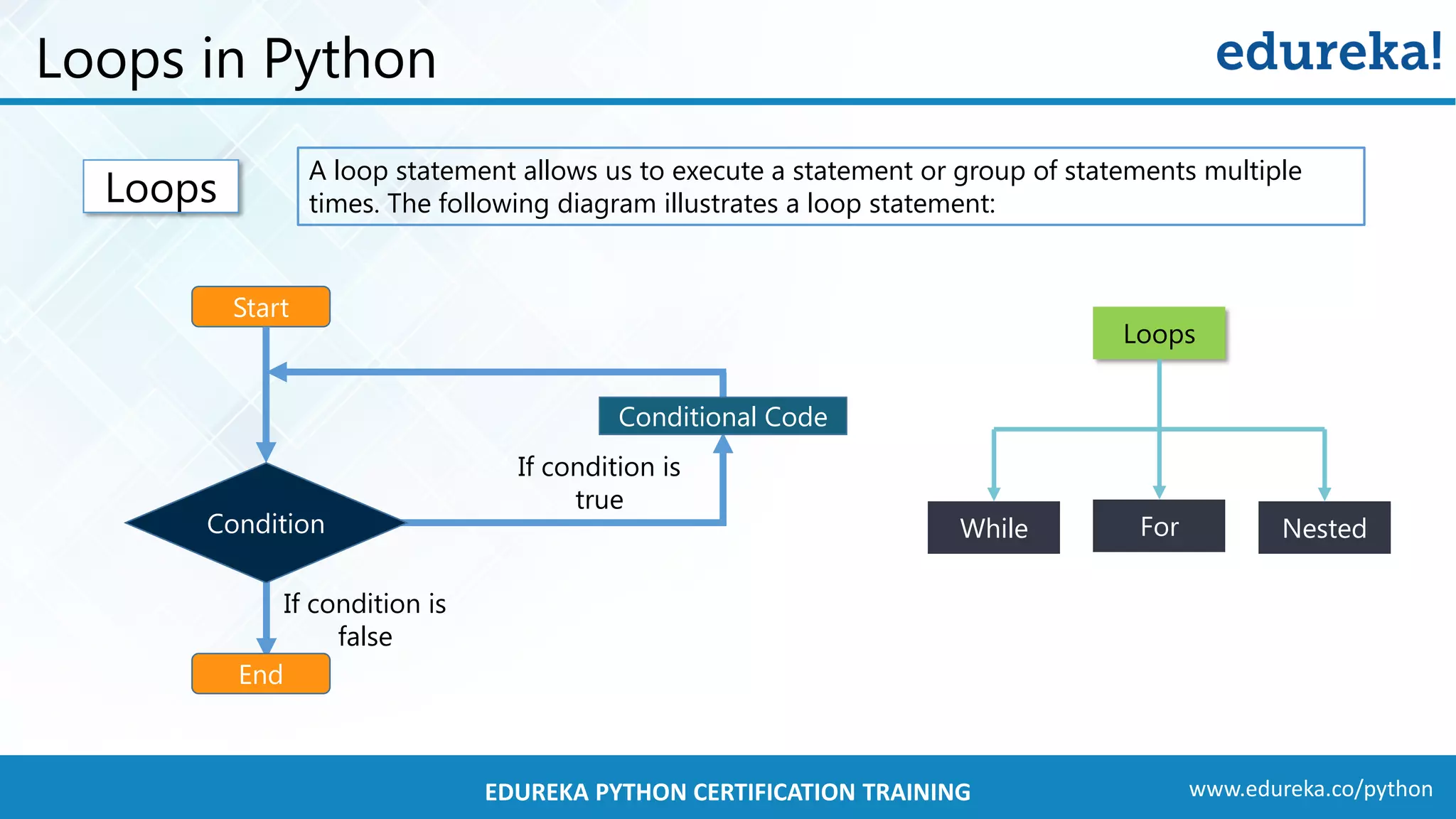 Loops in Python

edureka!

Loops

A loop statement allows us to execute a statement or group of statements multiple times. The following diagram illustrates a loop statement:

Start

Conditional Code

If condition is true

Condition

If condition is false

End

Loops

While

For

Nested

EDUREKA PYTHON CERTIFICATION TRAINING

www.edureka.co/python